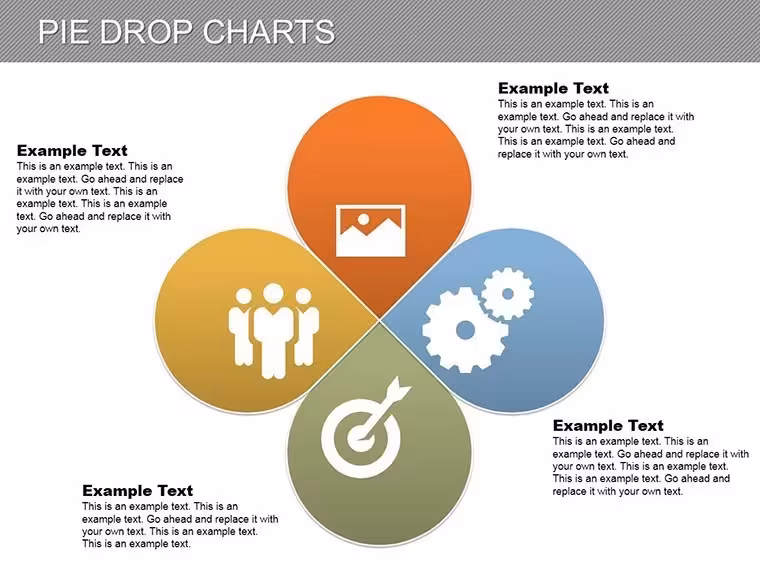 PIE DROP CHARTS

Example Text
This is an example text. This is an example text. Go ahead and replace it with your own text. This is an example text. This is an example text. Go ahead and replace it with your own text.

Example Text
This is an example text. This is an example text. Go ahead and replace it with your own text. This is an example text. This is an example text. Go ahead and replace it with your own text.

Example Text
This is an example text. This is an example text. Go ahead and replace it with your own text. This is an example text. This is an example text. Go ahead and replace it with your own text.

Example Text
This is an example text. This is an example text. Go ahead and replace it with your own text. This is an example text. This is an example text.